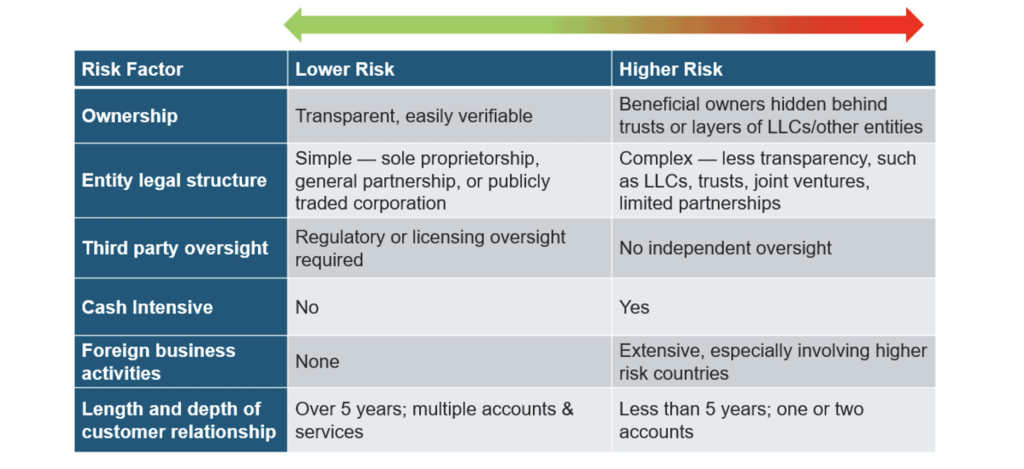 | Risk Factor | Lower Risk | Higher Risk |
|---|---|---|
| Ownership | Transparent, easily verifiable | Beneficial owners hidden behind trusts or layers of LLCs/other entities |
| Entity legal structure | Simple — sole proprietorship, general partnership, or publicly traded corporation | Complex — less transparency, such as LLCs, trusts, joint ventures, limited partnerships |
| Third party oversight | Regulatory or licensing oversight required | No independent oversight |
| Cash Intensive | No | Yes |
| Foreign business activities | None | Extensive, especially involving higher risk countries |
| Length and depth of customer relationship | Over 5 years; multiple accounts & services | Less than 5 years; one or two accounts |